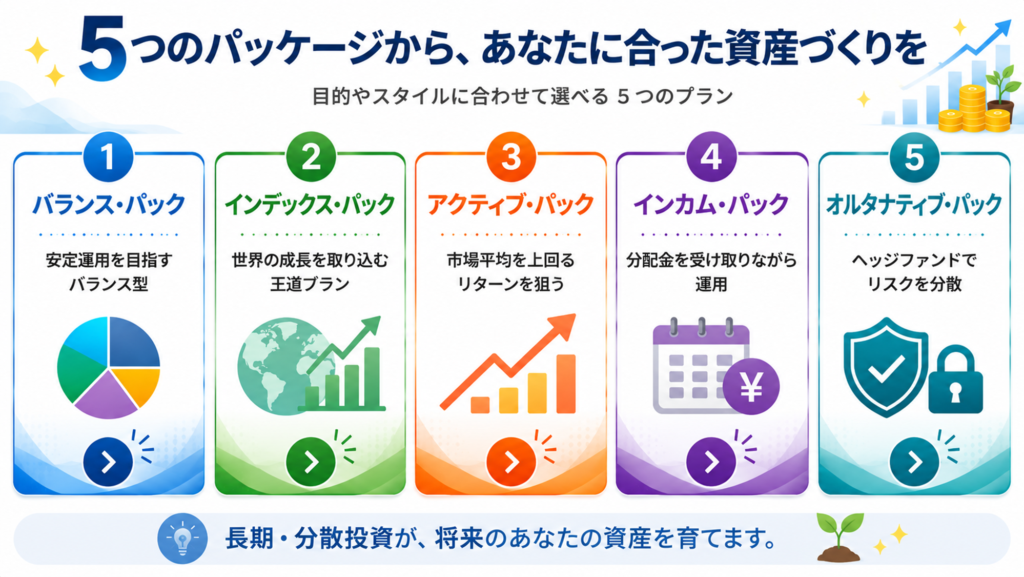 5つのパッケージから、あなたに合った資産づくりを

目的やスタイルに合わせて選べる 5 つのプラン

1
バランス・パック
安定運用を目指すバランス型

2
インデックス・パック
世界の成長を取り込む王道プラン

3
アクティブ・パック
市場平均を上回るリターンを狙う

4
インカム・パック
分配金を受け取りながら運用

¥

5
オルタナティブ・パック
ヘッジファンドでリスクを分散

長期・分散投資が、将来のあなたの資産を育てます。